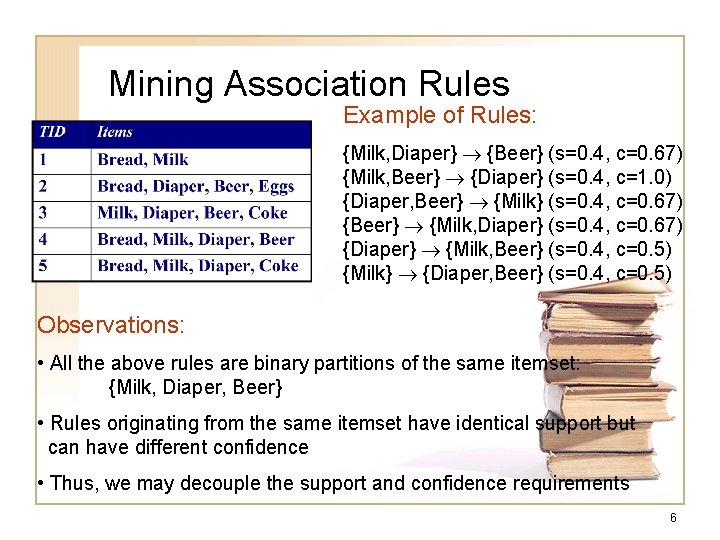 Mining Association Rules

| TID | Items |
|---|---|
| 1 | Bread, Milk |
| 2 | Bread, Diaper, Beer, Eggs |
| 3 | Milk, Diaper, Beer, Coke |
| 4 | Bread, Milk, Diaper, Beer |
| 5 | Bread, Milk, Diaper, Coke |

Example of Rules:

{Milk,Diaper} $\rightarrow$ {Beer} (s=0.4, c=0.67)
{Milk,Beer} $\rightarrow$ {Diaper} (s=0.4, c=1.0)
{Diaper,Beer} $\rightarrow$ {Milk} (s=0.4, c=0.67)
{Beer} $\rightarrow$ {Milk,Diaper} (s=0.4, c=0.67)
{Diaper} $\rightarrow$ {Milk,Beer} (s=0.4, c=0.5)
{Milk} $\rightarrow$ {Diaper,Beer} (s=0.4, c=0.5)

Observations:

• All the above rules are binary partitions of the same itemset: {Milk, Diaper, Beer}

• Rules originating from the same itemset have identical support but can have different confidence

• Thus, we may decouple the support and confidence requirements

6